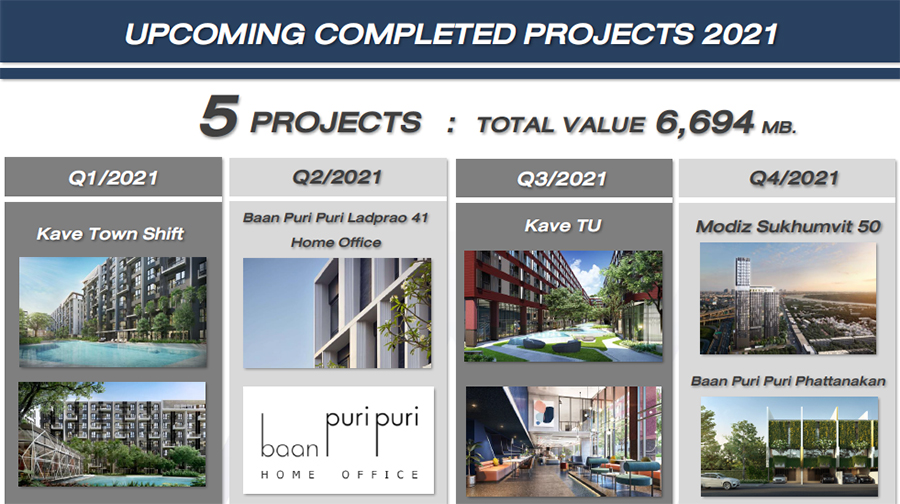 UPCOMING COMPLETED PROJECTS 2021

5 PROJECTS : TOTAL VALUE 6,694 MB.

Q1/2021

Kave Town Shift

Q2/2021

Baan Puri Puri Ladprao 41 Home Office

baan puri puri
HOME OFFICE

Q3/2021

Kave TU

Q4/2021

Modiz Sukhumvit 50

Baan Puri Puri Phattanakan